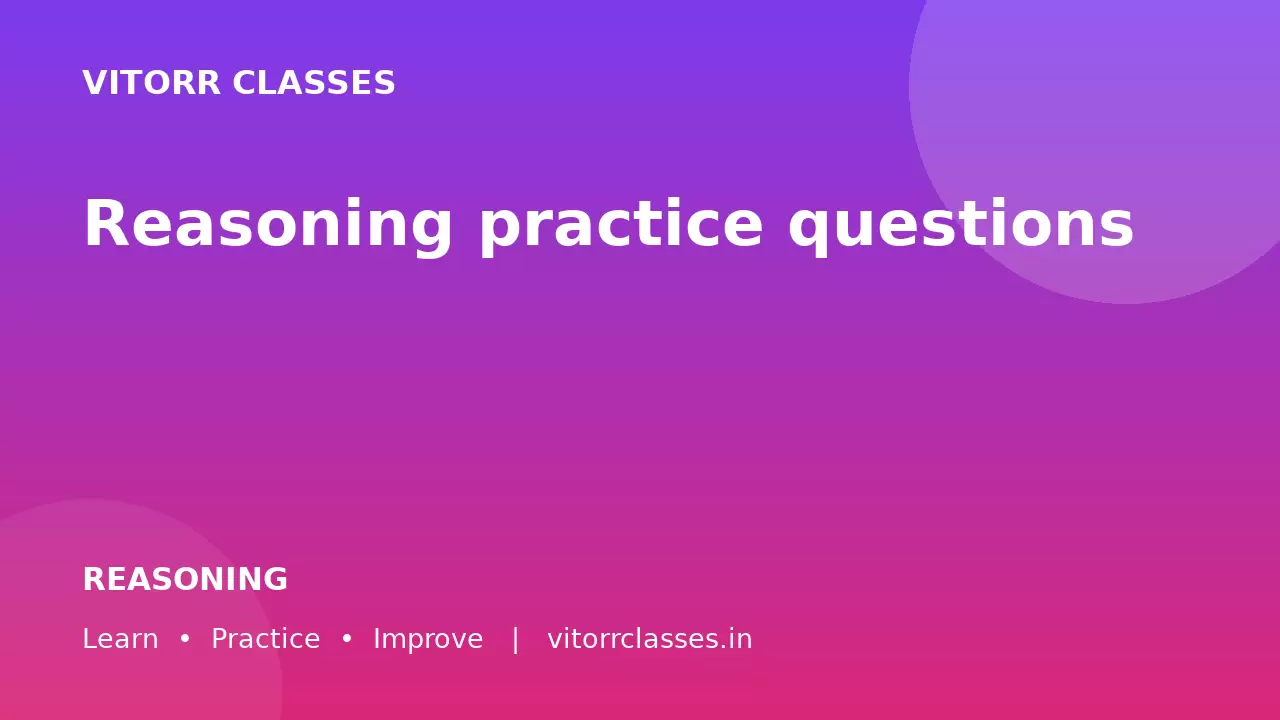 VITORR CLASSES

Reasoning practice questions

REASONING

Learn • Practice • Improve | vitorrclasses.in